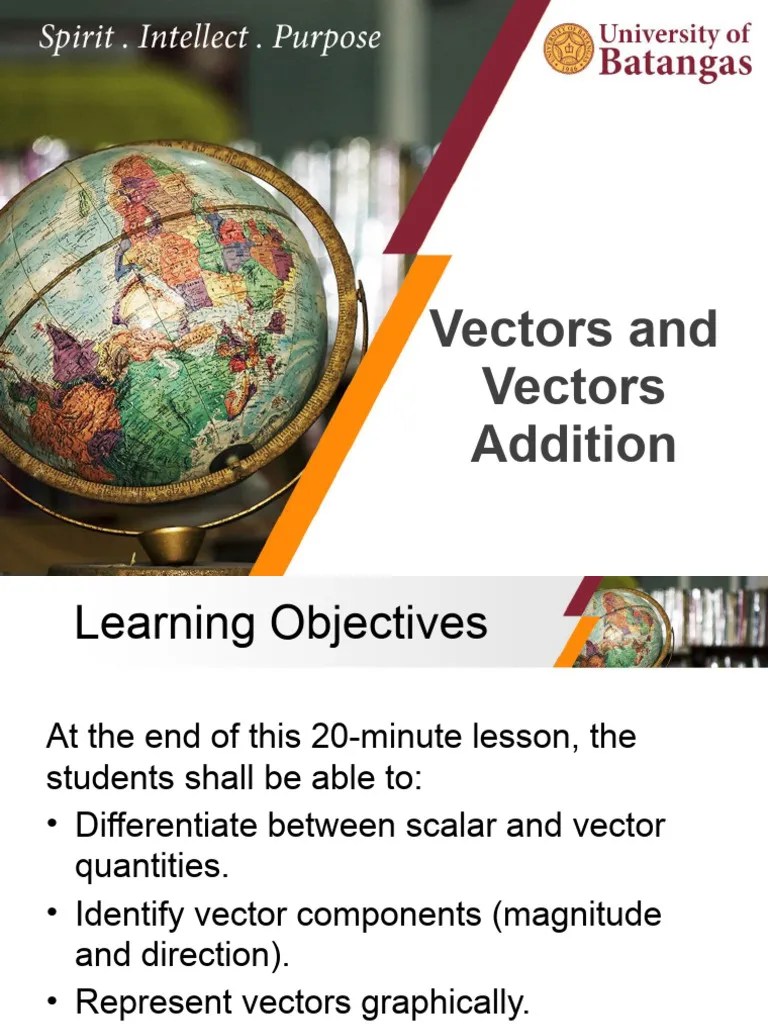 Spirit . Intellect . Purpose

University of Batangas

Vectors and Vectors Addition

Learning Objectives

At the end of this 20-minute lesson, the students shall be able to:

• Differentiate between scalar and vector quantities.

• Identify vector components (magnitude and direction).

• Represent vectors graphically.